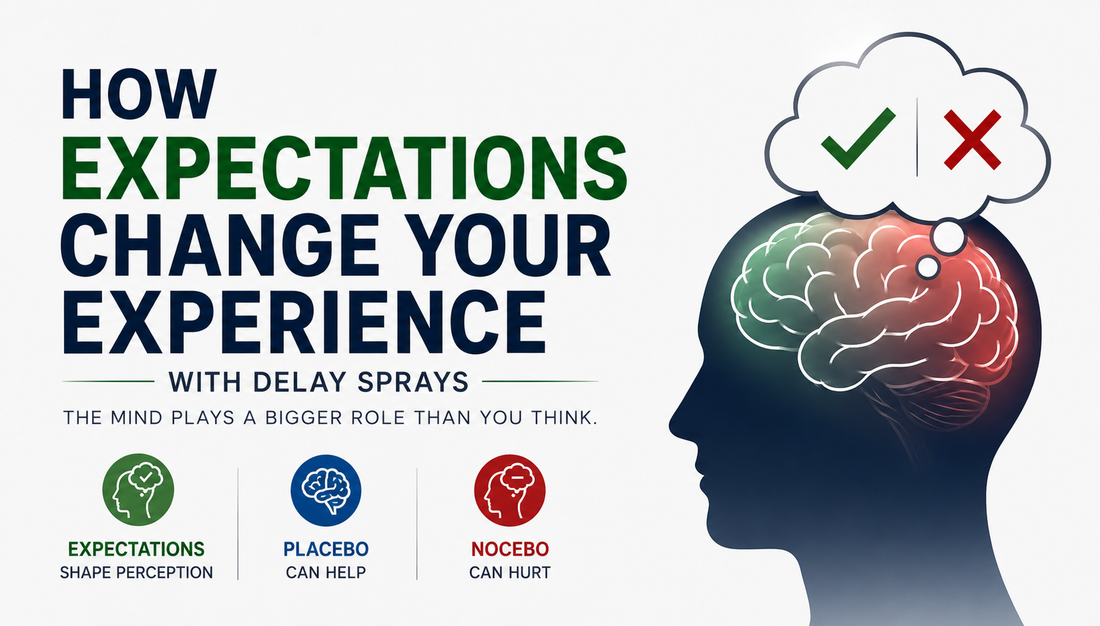 HOW EXPECTATIONS CHANGE YOUR EXPERIENCE

WITH DELAY SPRAYS

THE MIND PLAYS A BIGGER ROLE THAN YOU THINK.

EXPECTATIONS
SHAPE PERCEPTION

PLACEBO
CAN HELP

NOCEBO
CAN HURT